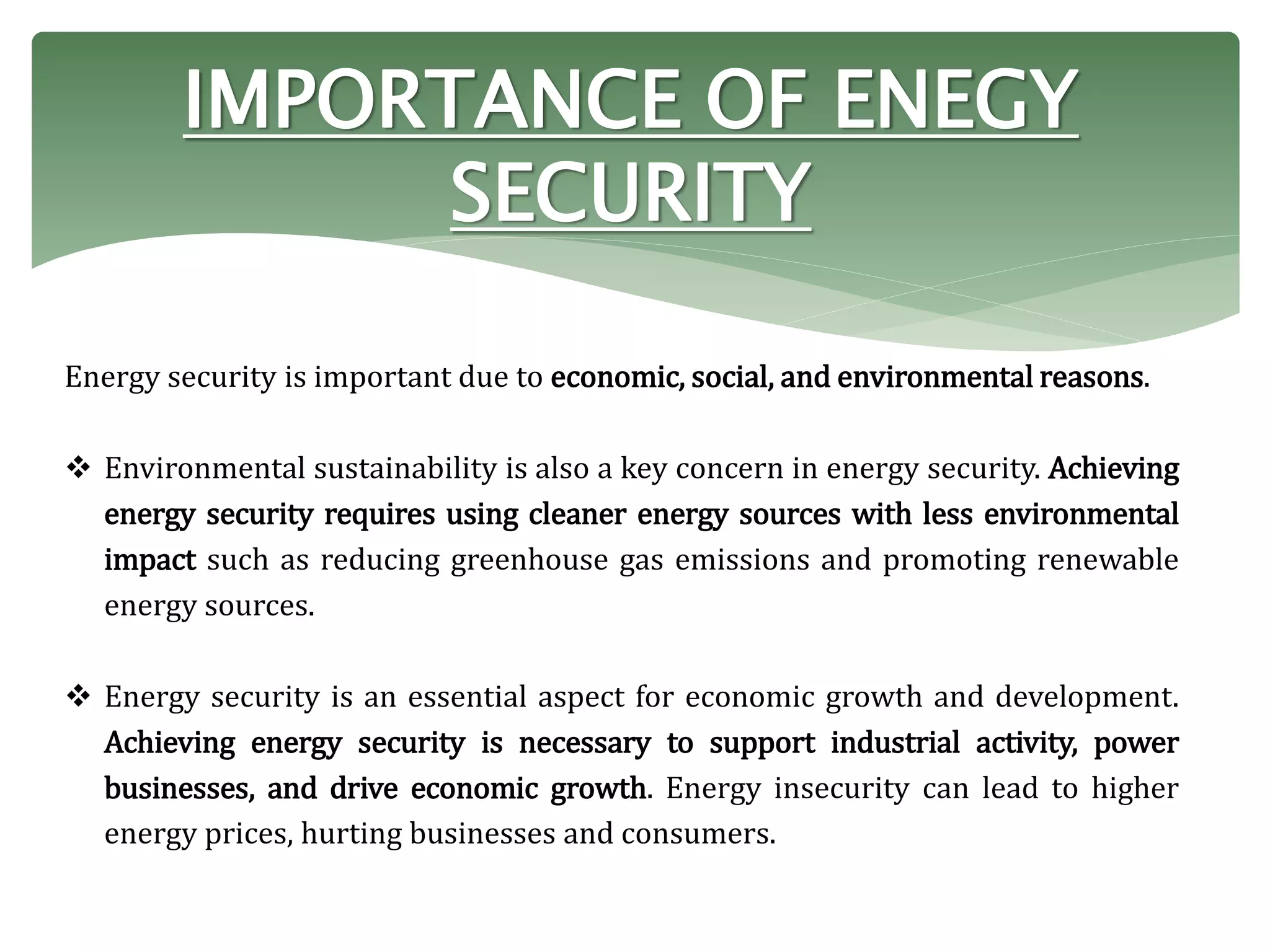 IMPORTANCE OF ENEGY SECURITY

Energy security is important due to economic, social, and environmental reasons.

❖ Environmental sustainability is also a key concern in energy security. Achieving energy security requires using cleaner energy sources with less environmental impact such as reducing greenhouse gas emissions and promoting renewable energy sources.

❖ Energy security is an essential aspect for economic growth and development. Achieving energy security is necessary to support industrial activity, power businesses, and drive economic growth. Energy insecurity can lead to higher energy prices, hurting businesses and consumers.